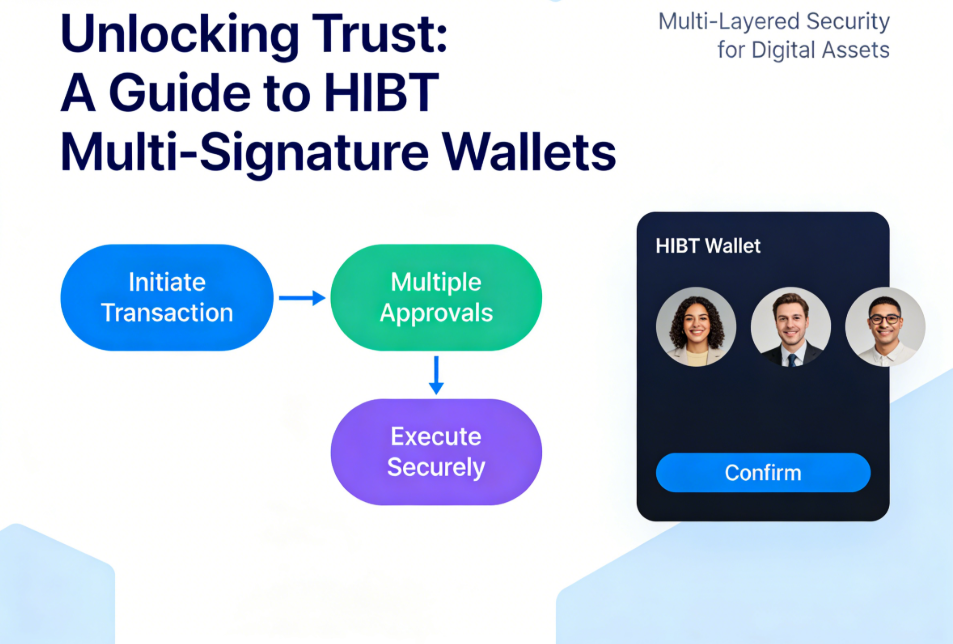 Unlocking Trust:
A Guide to HIBT
Multi-Signature Wallets

Multi-Layered Security for Digital Assets

Initiate Transaction

Multiple Approvals

Execute Securely

HIBT Wallet

Confirm